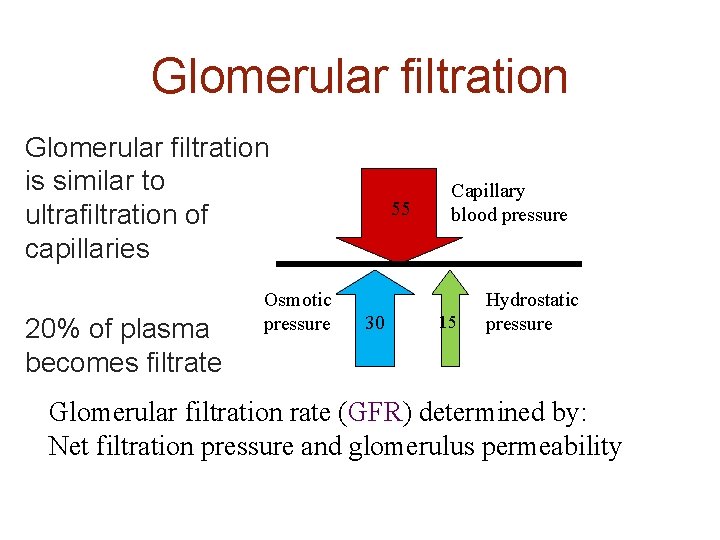 Glomerular filtration

Glomerular filtration is similar to ultrafiltration of capillaries

20% of plasma becomes filtrate

55

Capillary blood pressure

Osmotic pressure

30

15

Hydrostatic pressure

Glomerular filtration rate (GFR) determined by:
Net filtration pressure and glomerulus permeability